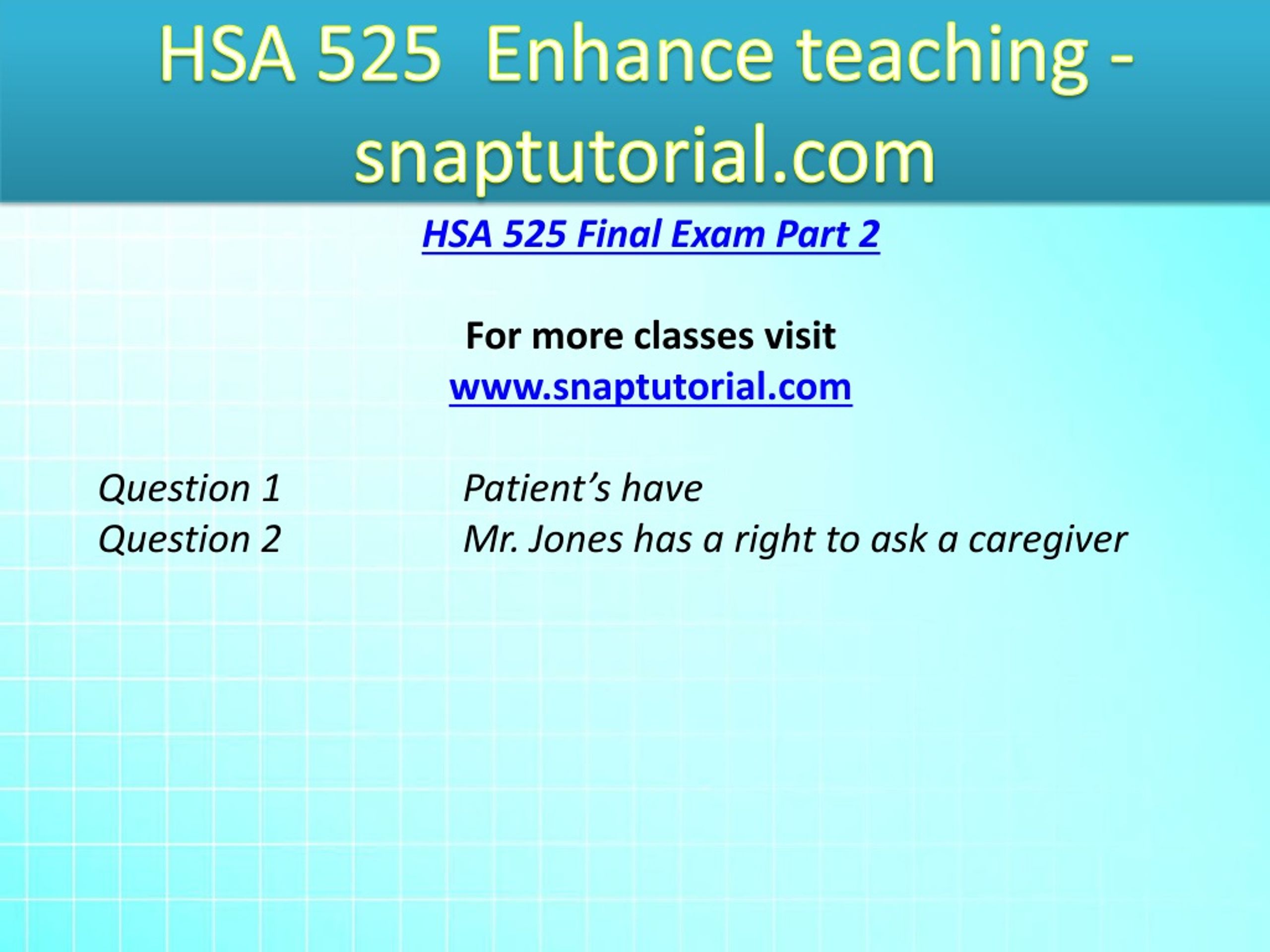 HSA 525 Enhance teaching - snaptutorial.com

HSA 525 Final Exam Part 2

For more classes visit
www.snaptutorial.com

Question 1 Patient’s have
Question 2 Mr. Jones has a right to ask a caregiver